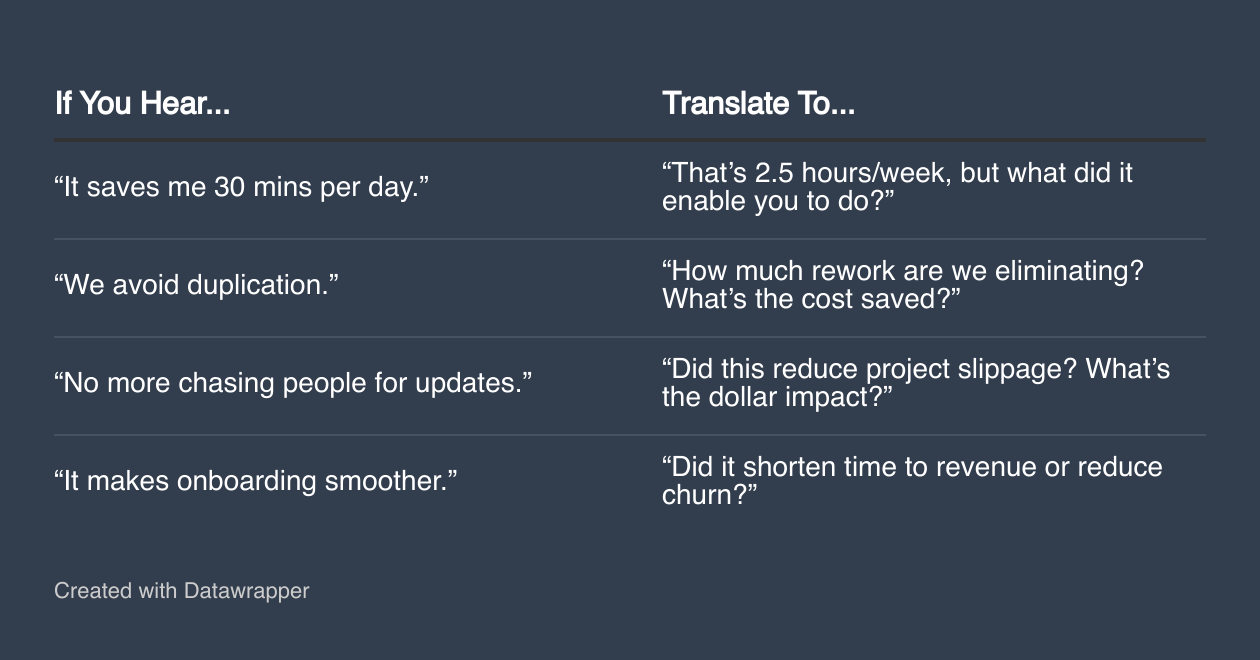 | If You Hear... | Translate To... |
|---|---|
| “It saves me 30 mins per day.” | “That’s 2.5 hours/week, but what did it enable you to do?” |
| “We avoid duplication.” | “How much rework are we eliminating? What’s the cost saved?” |
| “No more chasing people for updates.” | “Did this reduce project slippage? What’s the dollar impact?” |
| “It makes onboarding smoother.” | “Did it shorten time to revenue or reduce churn?” |

Created with Datawrapper